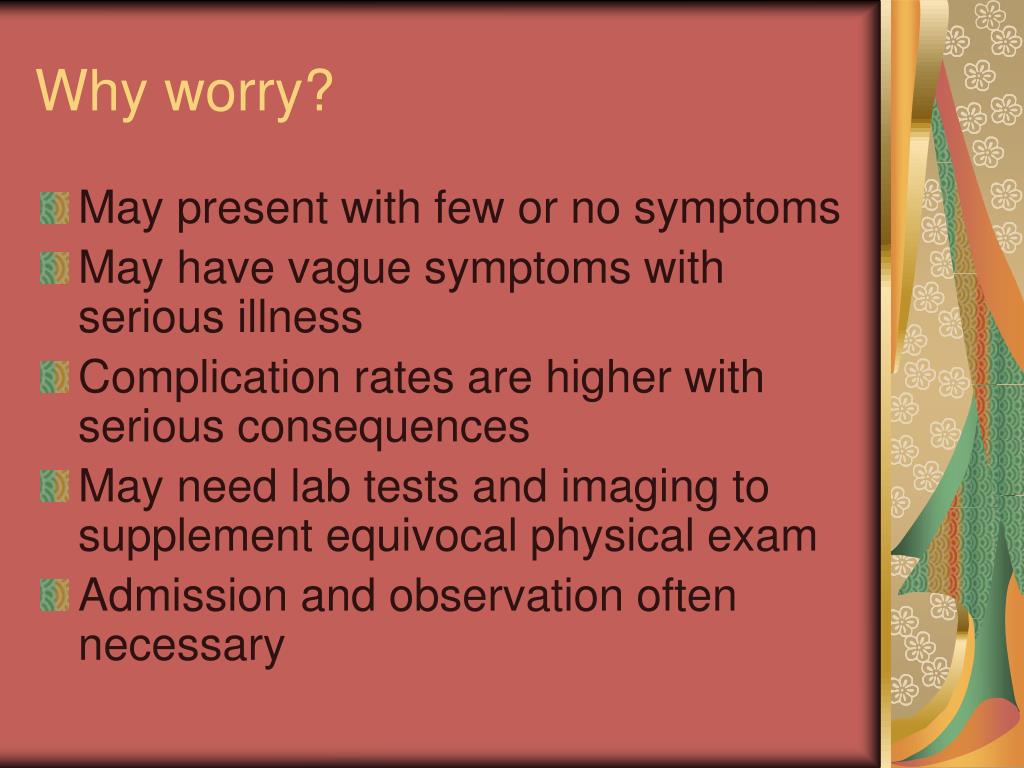 Why worry?

May present with few or no symptoms
May have vague symptoms with serious illness
Complication rates are higher with serious consequences
May need lab tests and imaging to supplement equivocal physical exam
Admission and observation often necessary